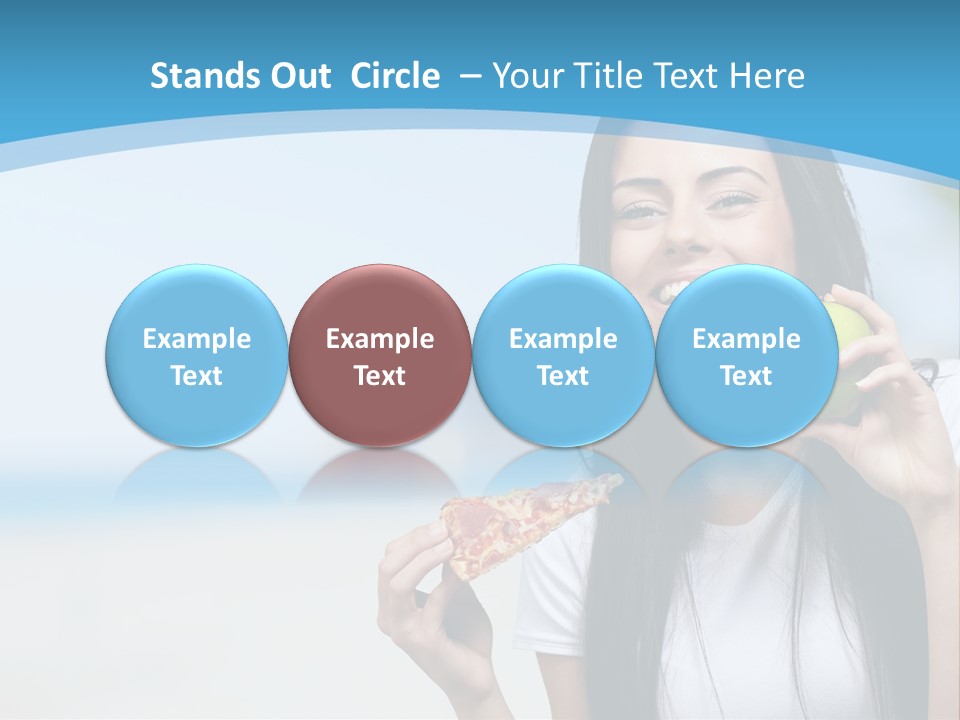 Stands Out Circle – Your Title Text Here

Example Text

Example Text

Example Text

Example Text